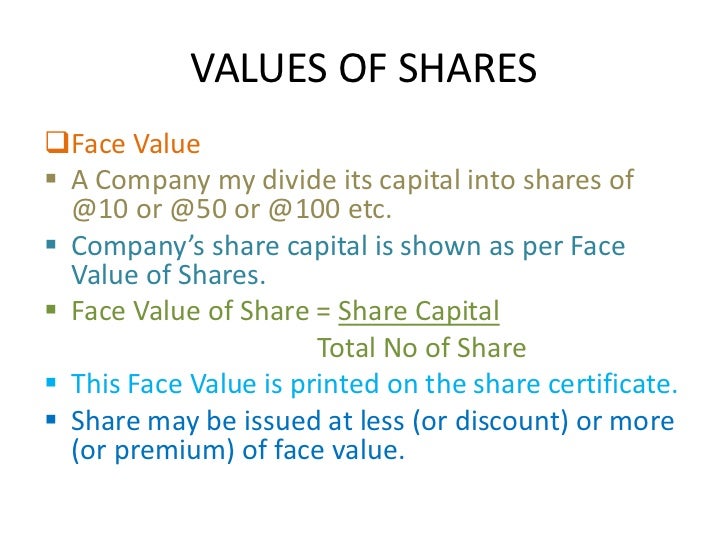 VALUES OF SHARES

❑Face Value

▪ A Company my divide its capital into shares of @10 or @50 or @100 etc.

▪ Company's share capital is shown as per Face Value of Shares.

▪ Face Value of Share = $\frac{\text{Share Capital}}{\text{Total No of Share}}$

▪ This Face Value is printed on the share certificate.

▪ Share may be issued at less (or discount) or more (or premium) of face value.